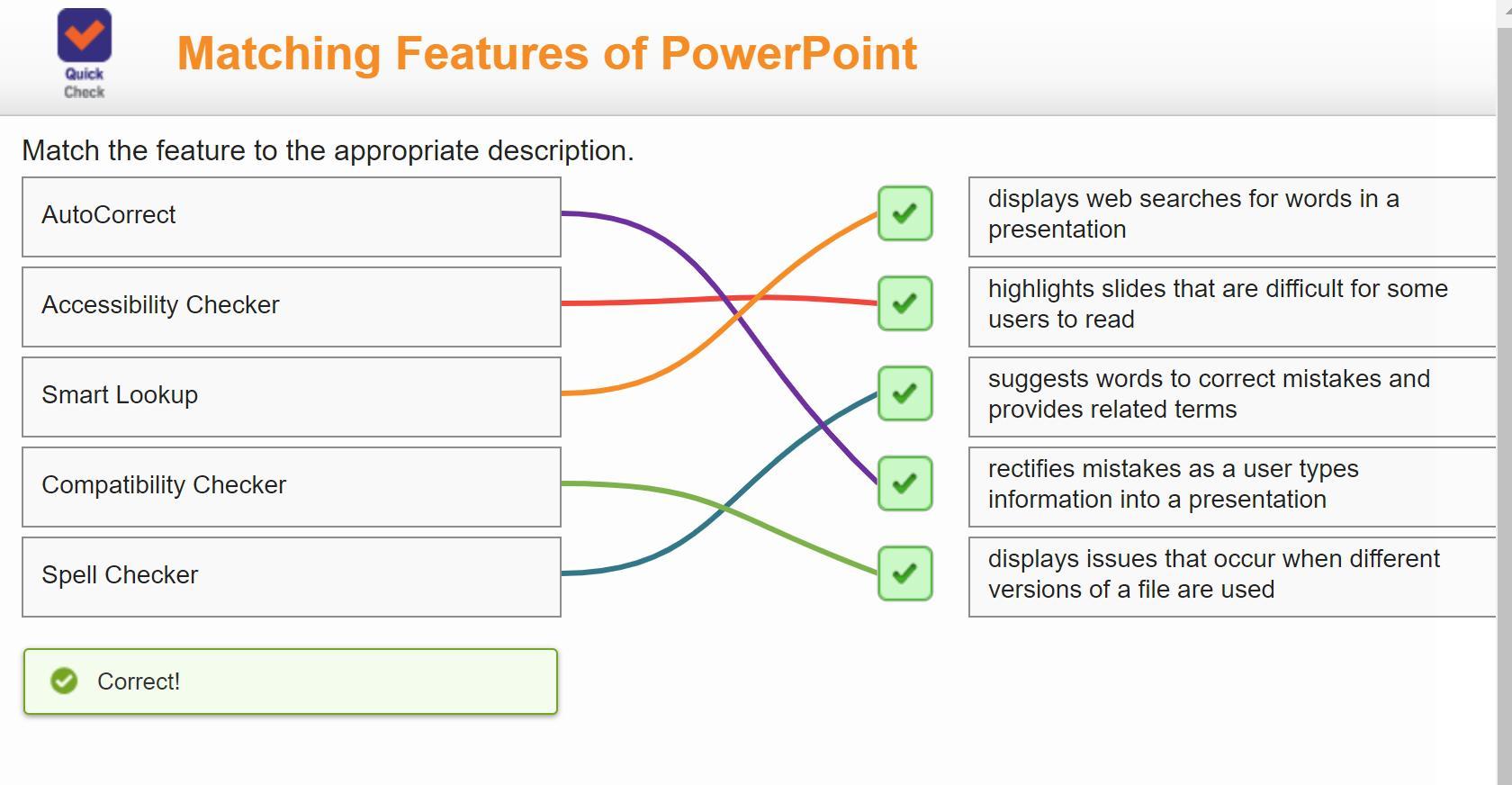 Quick Check

Matching Features of PowerPoint

Match the feature to the appropriate description.

AutoCorrect

Accessibility Checker

Smart Lookup

Compatibility Checker

Spell Checker

displays web searches for words in a presentation

highlights slides that are difficult for some users to read

suggests words to correct mistakes and provides related terms

rectifies mistakes as a user types information into a presentation

displays issues that occur when different versions of a file are used

Correct!